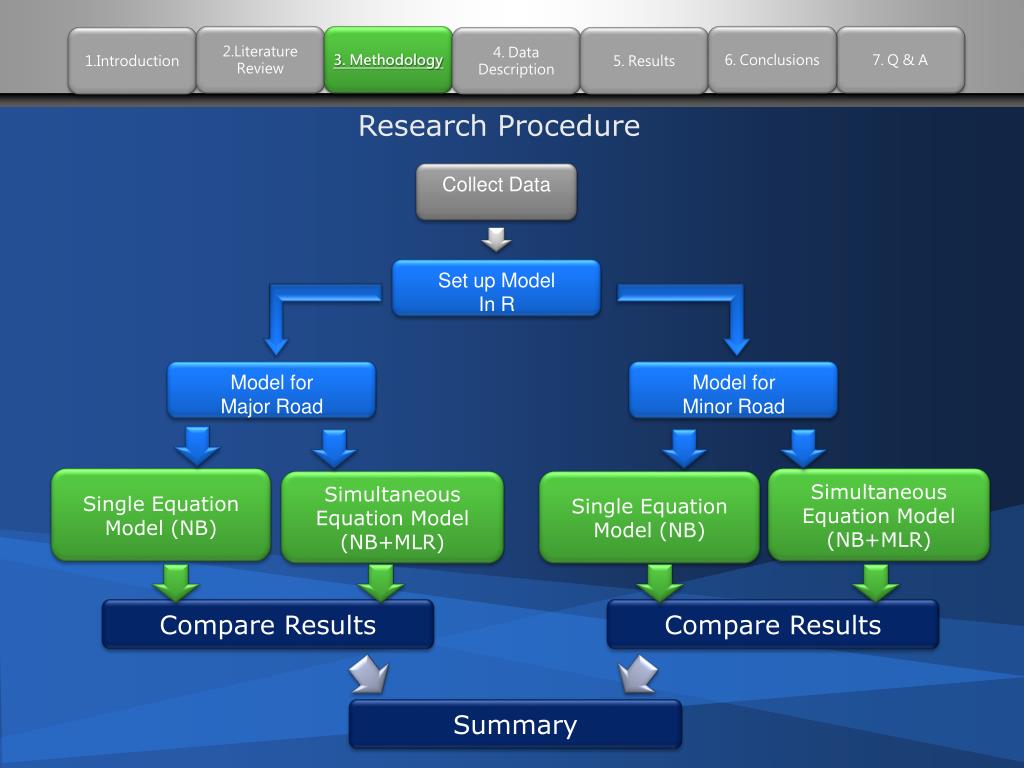 1.Introduction

2.Literature Review

3. Methodology

4. Data Description

5. Results

6. Conclusions

7. Q & A

Research Procedure

Collect Data

Set up Model In R

Model for Major Road

Model for Minor Road

Single Equation Model (NB)

Simultaneous Equation Model (NB+MLR)

Single Equation Model (NB)

Simultaneous Equation Model (NB+MLR)

Compare Results

Compare Results

Summary